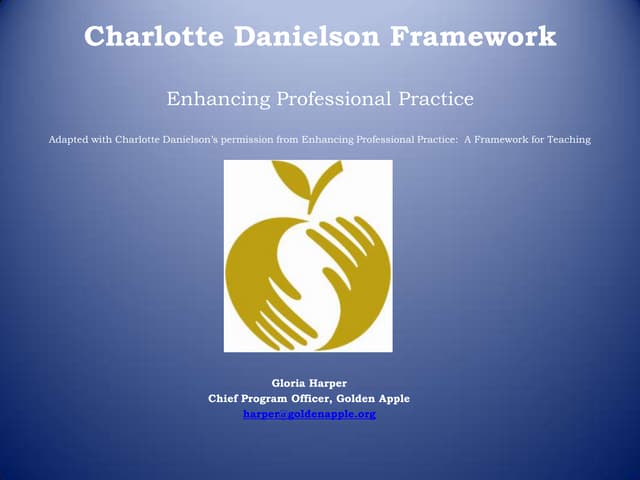 Charlotte Danielson Framework

Enhancing Professional Practice

Adapted with Charlotte Danielson's permission from Enhancing Professional Practice: A Framework for Teaching

Gloria Harper
Chief Program Officer, Golden Apple
harper@goldenapple.org